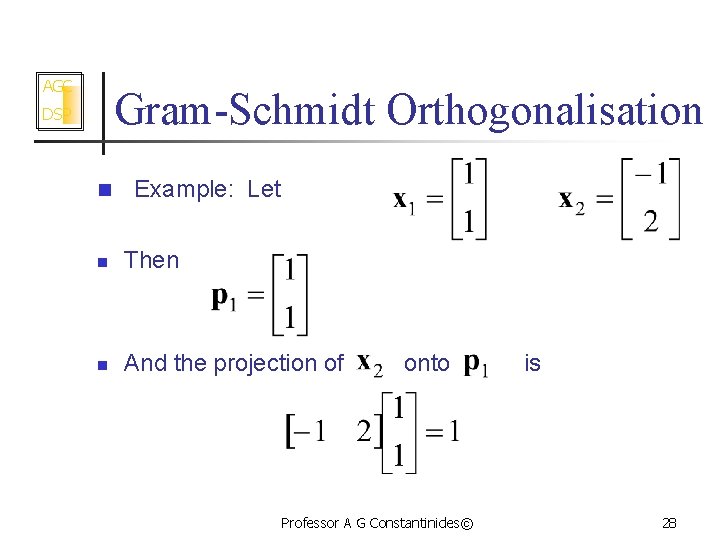 AGC
DSP

Gram-Schmidt Orthogonalisation

Example: Let $\mathbf{x}_1 = \begin{bmatrix} 1 \\ 1 \end{bmatrix}$ $\mathbf{x}_2 = \begin{bmatrix} -1 \\ 2 \end{bmatrix}$

Then $\mathbf{p}_1 = \begin{bmatrix} 1 \\ 1 \end{bmatrix}$

And the projection of $\mathbf{x}_2$ onto $\mathbf{p}_1$ is

$\begin{bmatrix} -1 & 2 \end{bmatrix} \begin{bmatrix} 1 \\ 1 \end{bmatrix} = 1$

Professor A G Constantinides©

28